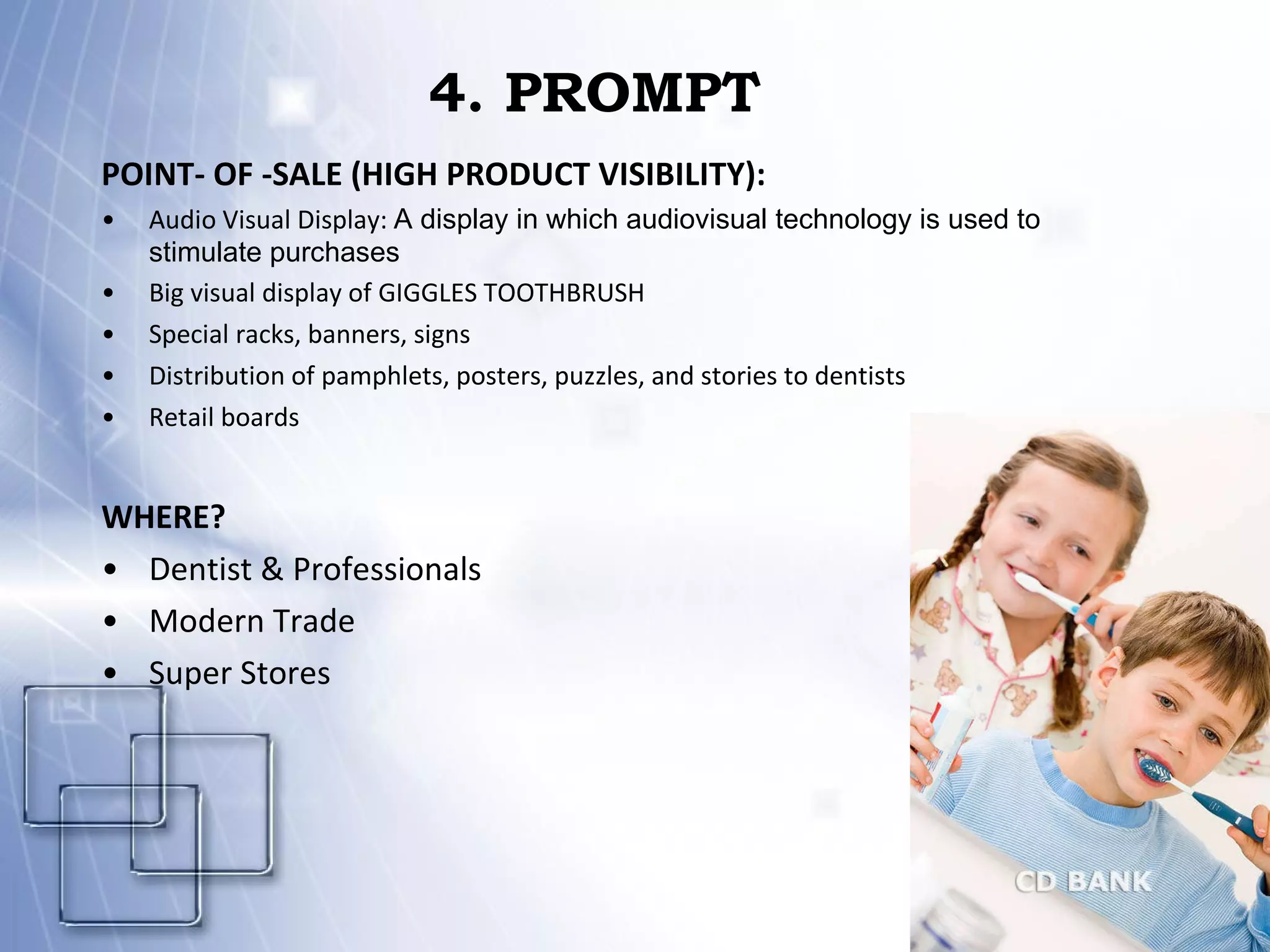 4. PROMPT

POINT- OF -SALE (HIGH PRODUCT VISIBILITY):

• Audio Visual Display: A display in which audiovisual technology is used to stimulate purchases
• Big visual display of GIGGLES TOOTHBRUSH
• Special racks, banners, signs
• Distribution of pamphlets, posters, puzzles, and stories to dentists
• Retail boards

WHERE?

• Dentist & Professionals
• Modern Trade
• Super Stores

CD BANK